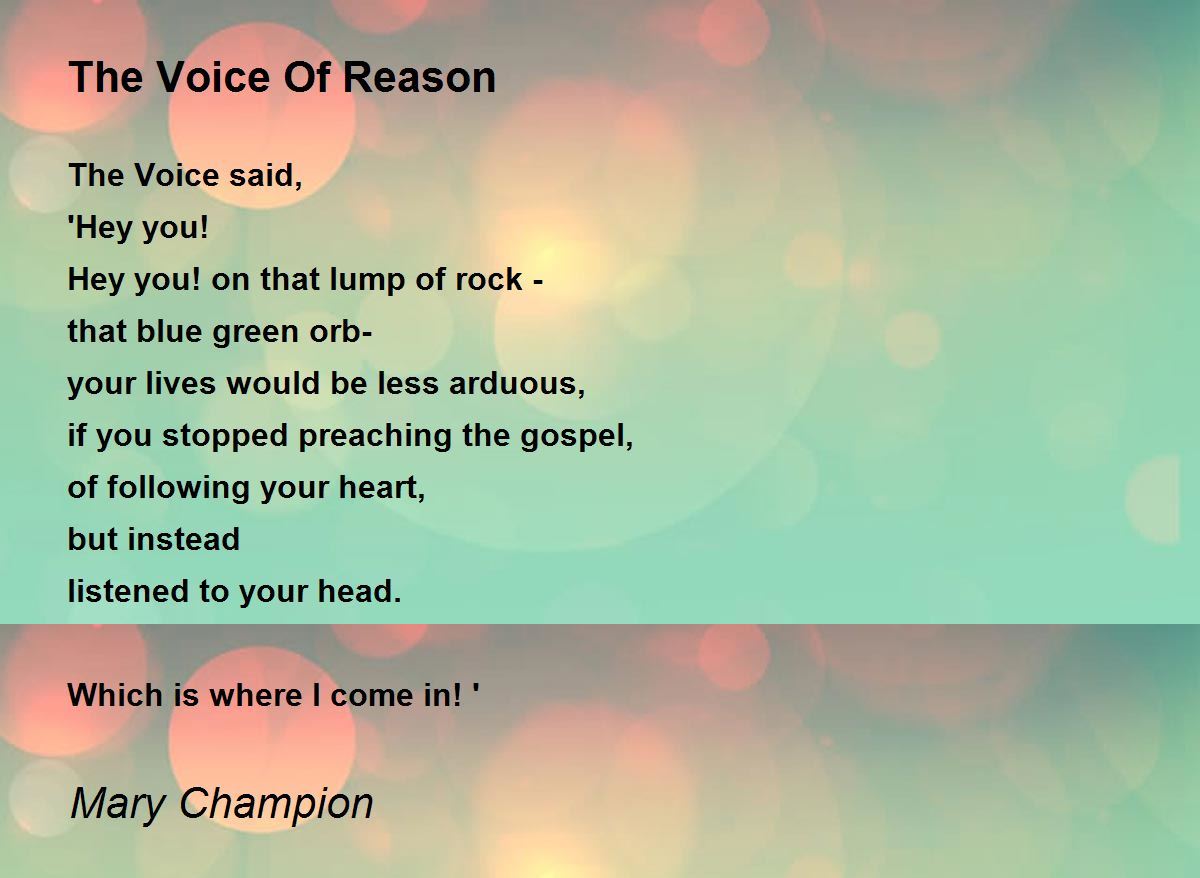 The Voice Of Reason

The Voice said,
'Hey you!
Hey you! on that lump of rock -
that blue green orb-
your lives would be less arduous,
if you stopped preaching the gospel,
of following your heart,
but instead
listened to your head.

Which is where I come in! '

Mary Champion